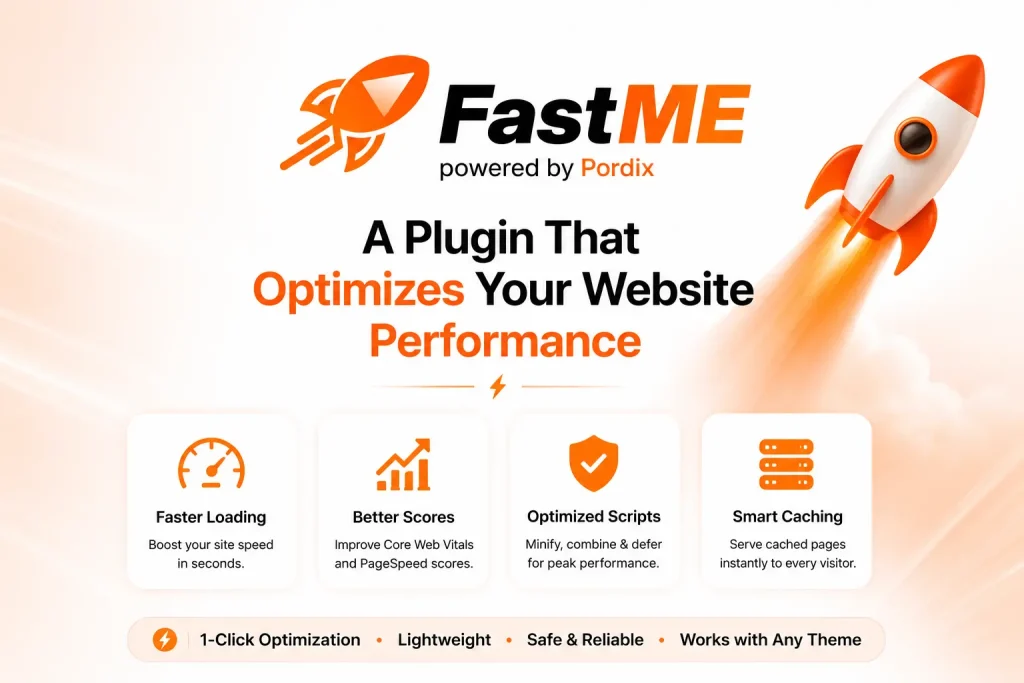 FastME
powered by Pordix

A Plugin That Optimizes Your Website Performance

Faster Loading
Boost your site speed in seconds.

Better Scores
Improve Core Web Vitals and PageSpeed scores.

Optimized Scripts
Minify, combine & defer for peak performance.

Smart Caching
Serve cached pages instantly to every visitor.

1-Click Optimization • Lightweight • Safe & Reliable • Works with Any Theme